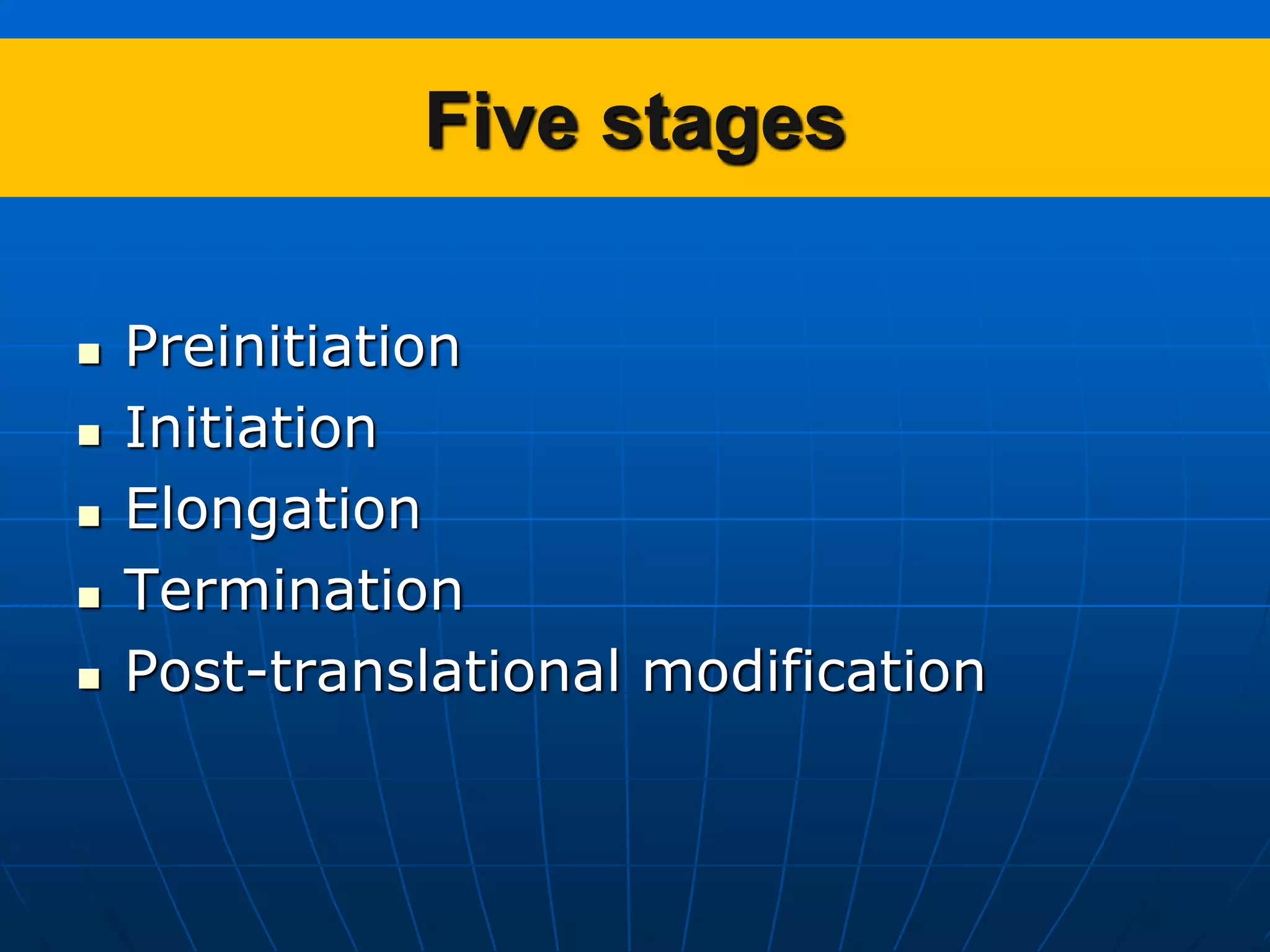 Five stages

- Preinitiation
- Initiation
- Elongation
- Termination
- Post-translational modification